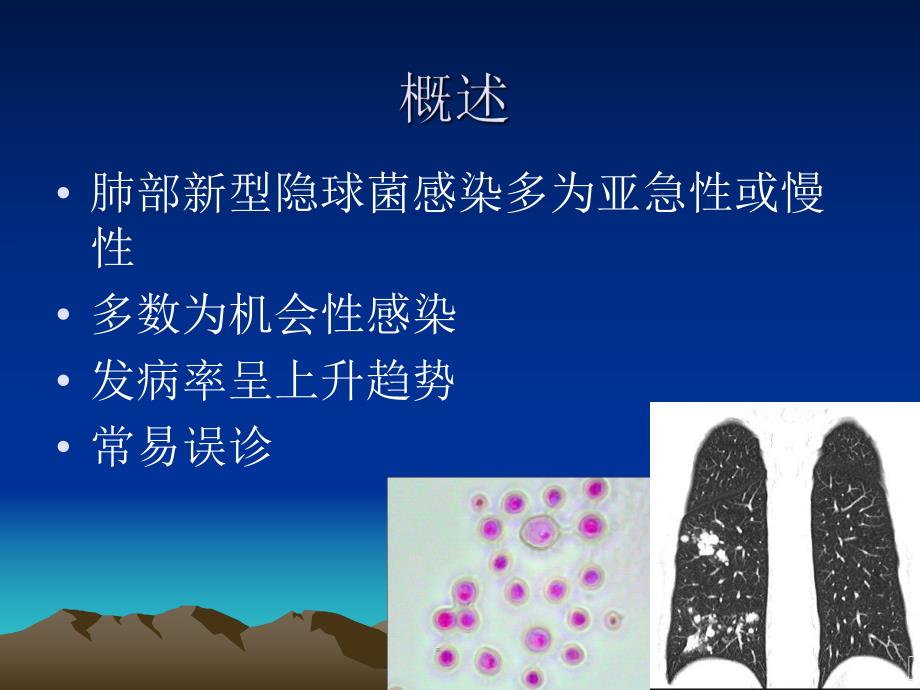 概述

• 肺部新型隐球菌感染多为亚急性或慢性

• 多数为机会性感染

• 发病率呈上升趋势

• 常易误诊